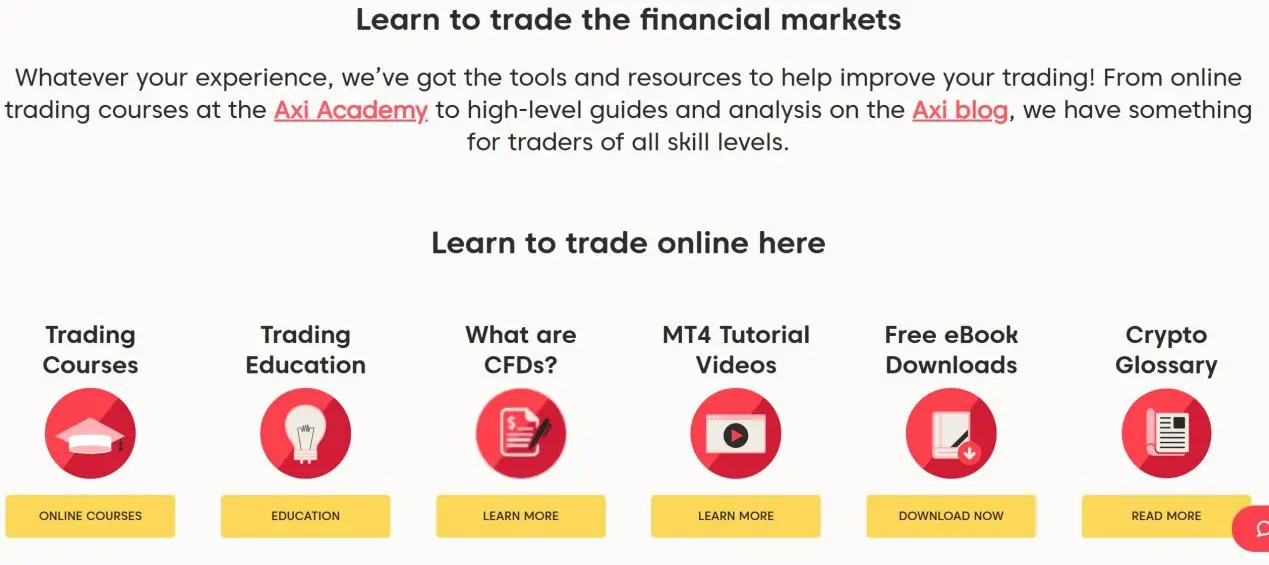 Learn to trade the financial markets

Whatever your experience, we've got the tools and resources to help improve your trading! From online trading courses at the Axi Academy to high-level guides and analysis on the Axi blog, we have something for traders of all skill levels.

Learn to trade online here

Trading Courses

ONLINE COURSES

Trading Education

EDUCATION

What are CFDs?

LEARN MORE

MT4 Tutorial Videos

LEARN MORE

Free eBook Downloads

DOWNLOAD NOW

Crypto Glossary

READ MORE